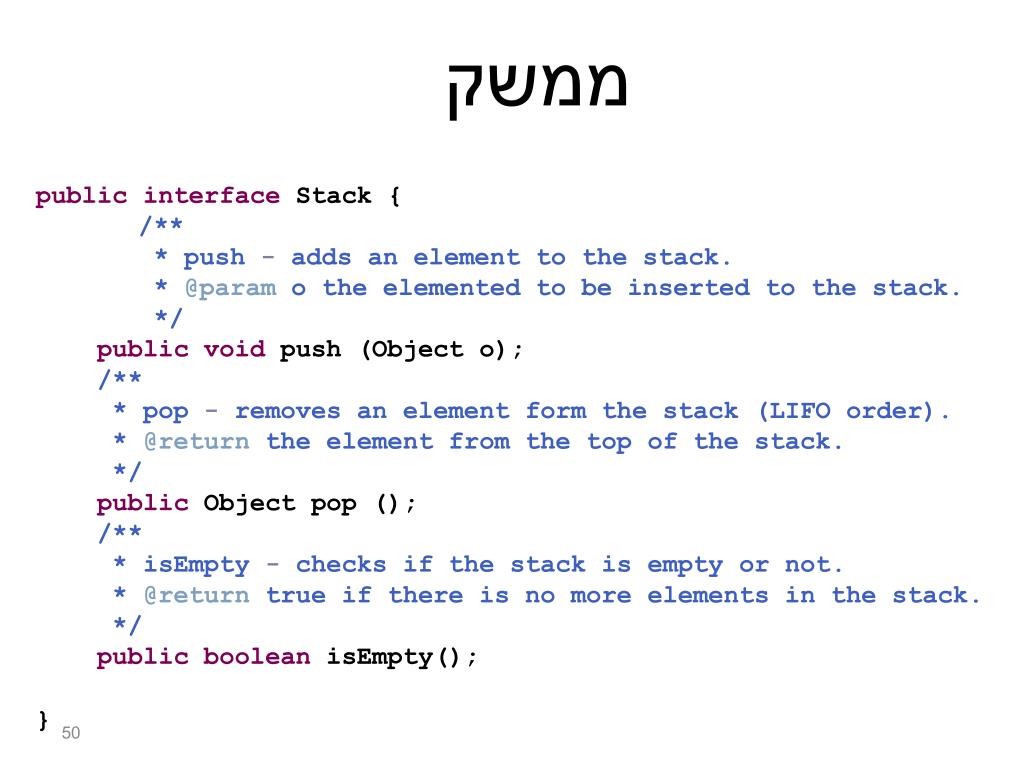 ממשק

public interface Stack {
 /**
 * push - adds an element to the stack.
 * @param o the elemented to be inserted to the stack.
 */
 public void push (Object o);
 /**
 * pop - removes an element form the stack (LIFO order).
 * @return the element from the top of the stack.
 */
 public Object pop ();
 /**
 * isEmpty - checks if the stack is empty or not.
 * @return true if there is no more elements in the stack.
 */
 public boolean isEmpty();

}

50